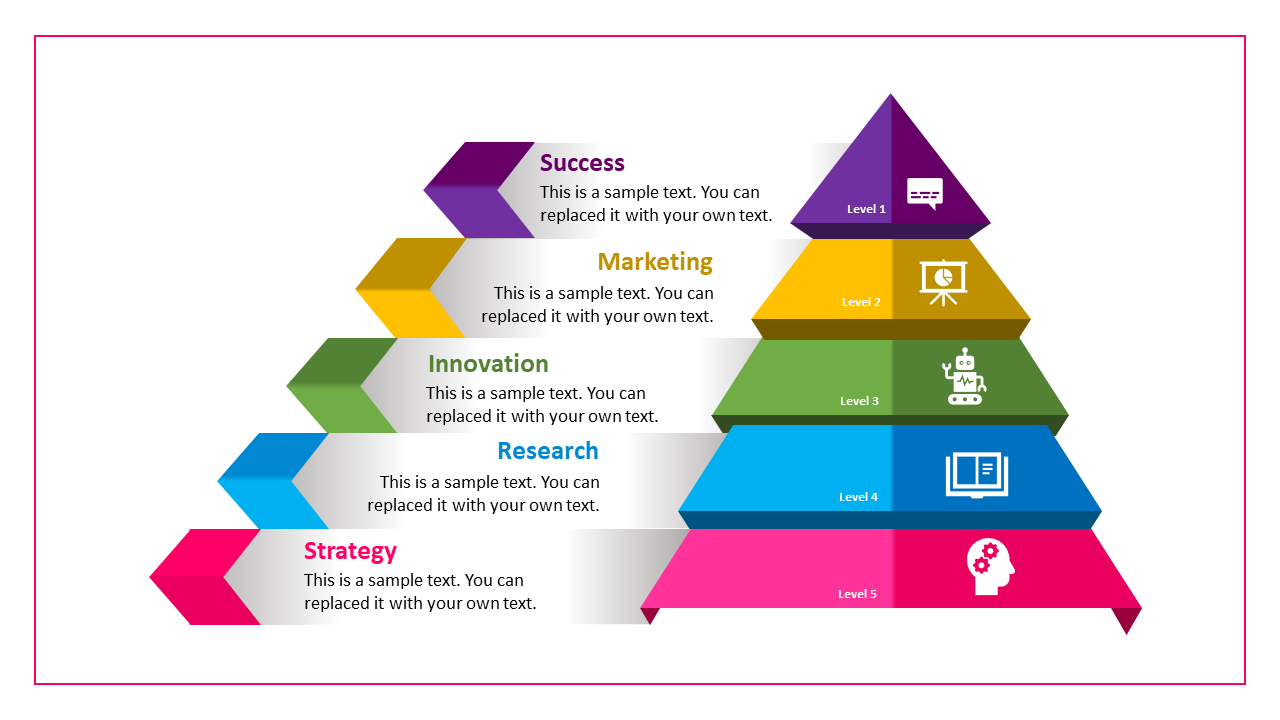 Success
This is a sample text. You can replaced it with your own text.

Level 1

Marketing
This is a sample text. You can replaced it with your own text.

Level 2

Innovation
This is a sample text. You can replaced it with your own text.

Level 3

Research
This is a sample text. You can replaced it with your own text.

Level 4

Strategy
This is a sample text. You can replaced it with your own text.

Level 5